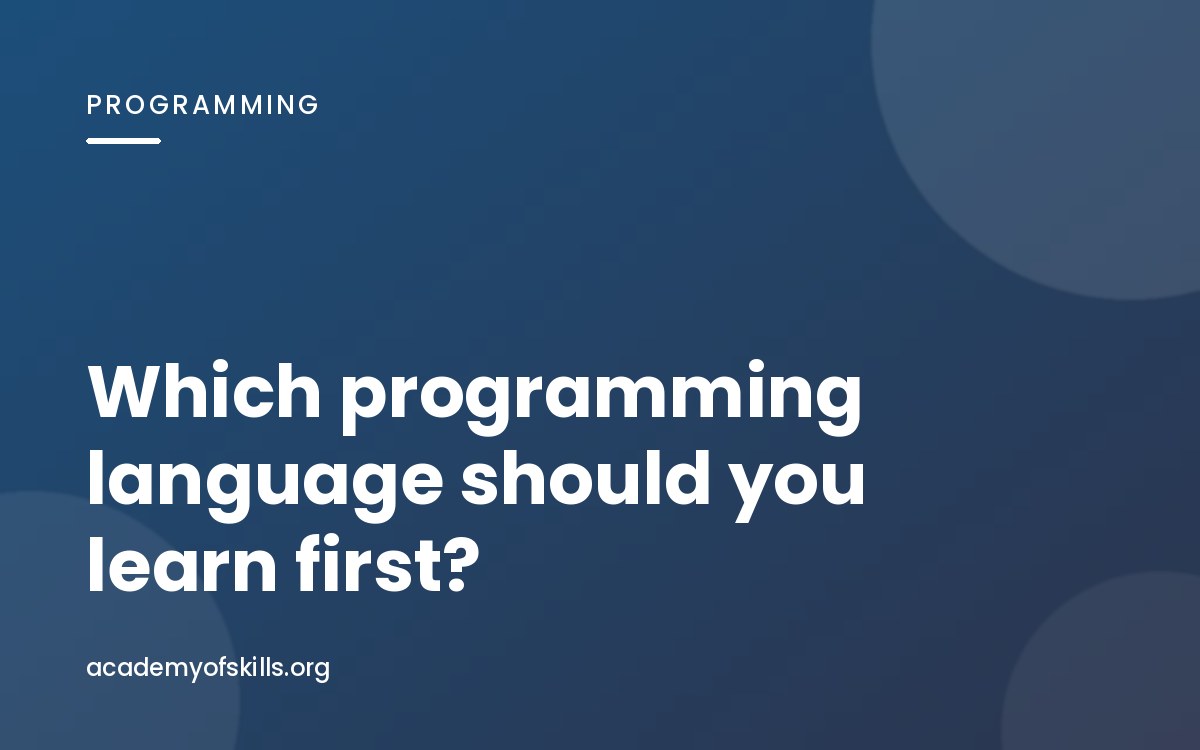 PROGRAMMING

Which programming language should you learn first?

academyofskills.org